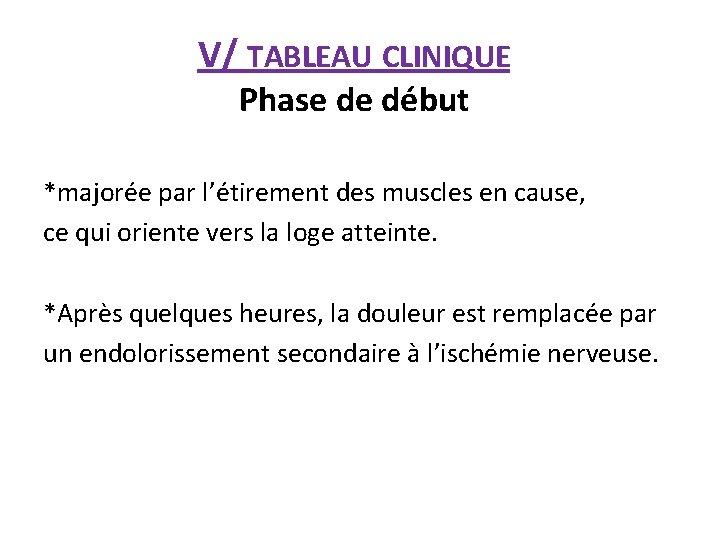 V/ TABLEAU CLINIQUE
Phase de début

*majorée par l’étirement des muscles en cause, ce qui oriente vers la loge atteinte.

*Après quelques heures, la douleur est remplacée par un endolorissement secondaire à l’ischémie nerveuse.